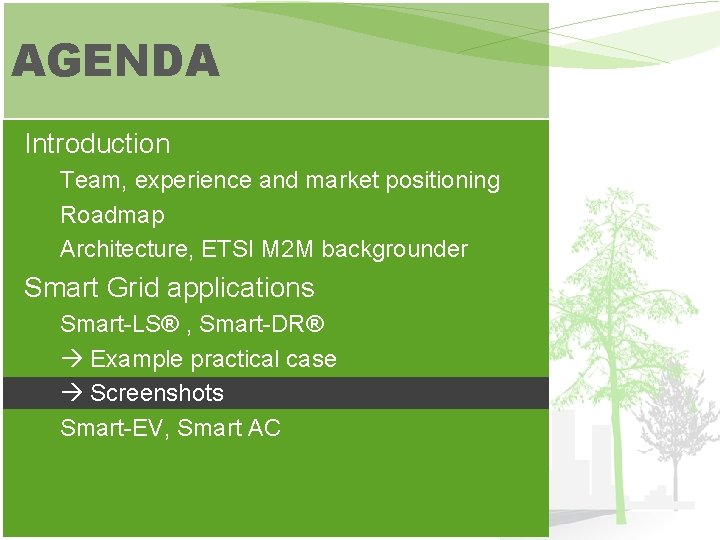 AGENDA

Introduction

Team, experience and market positioning

Roadmap

Architecture, ETSI M2M backgrounder

Smart Grid applications

Smart-LS® , Smart-DR®

→ Example practical case

→ Screenshots

Smart-EV, Smart AC